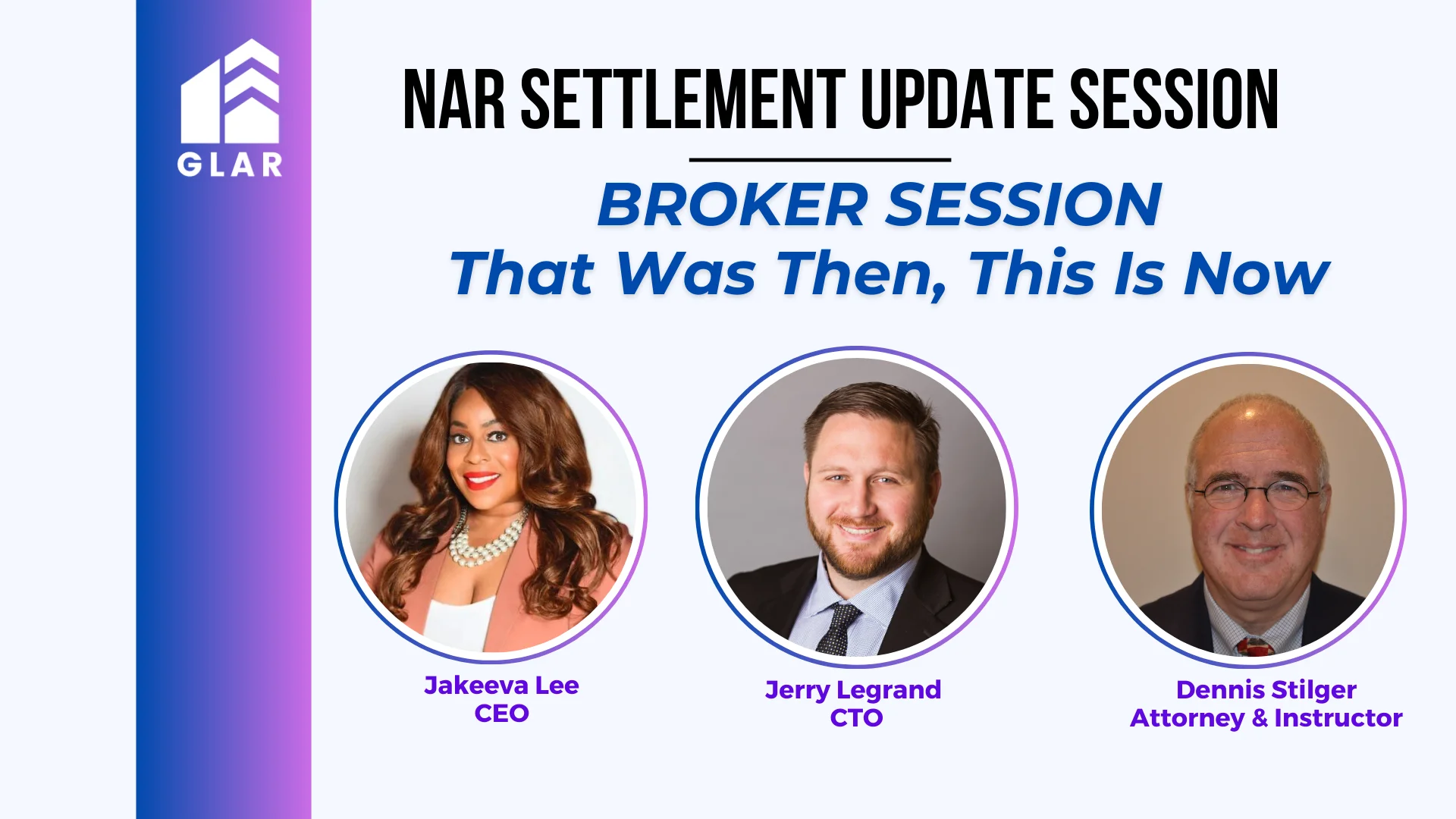 GLAR

NAR SETTLEMENT UPDATE SESSION

BROKER SESSION
That Was Then, This Is Now

Jakeeva Lee
CEO

Jerry Legrand
CTO

Dennis Stilger
Attorney & Instructor